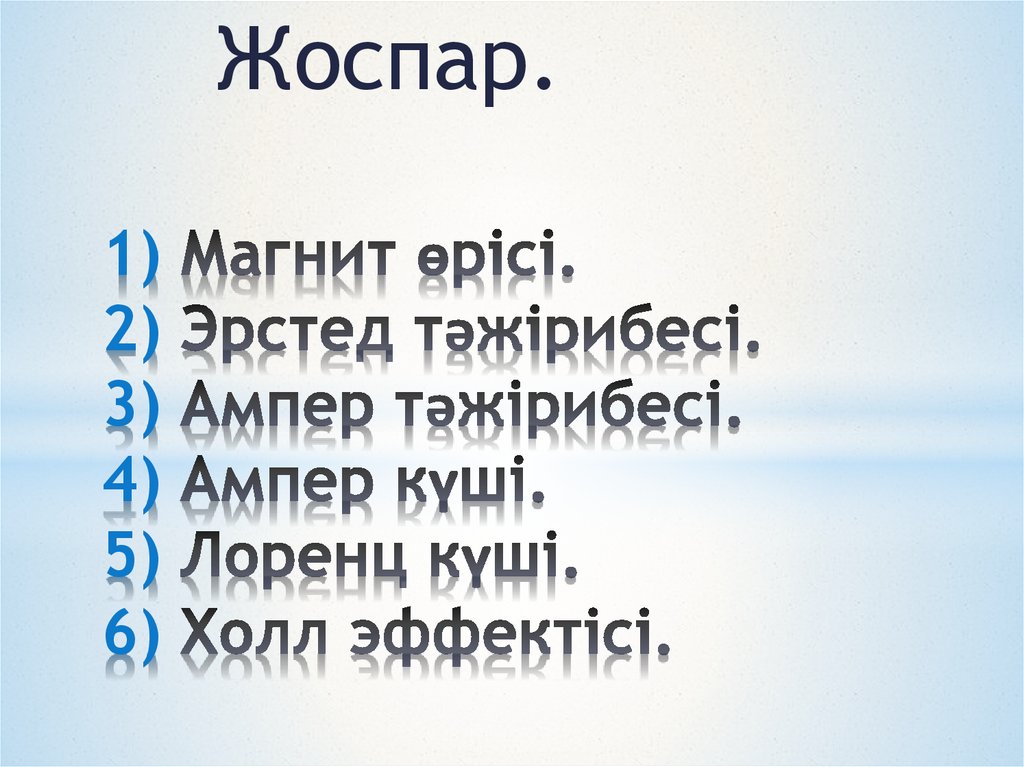 Жоспар.

1) Магнит өрісі.
2) Эрстед тәжірибесі.
3) Ампер тәжірибесі.
4) Ампер күші.
5) Лоренц күші.
6) Холл эффектісі.